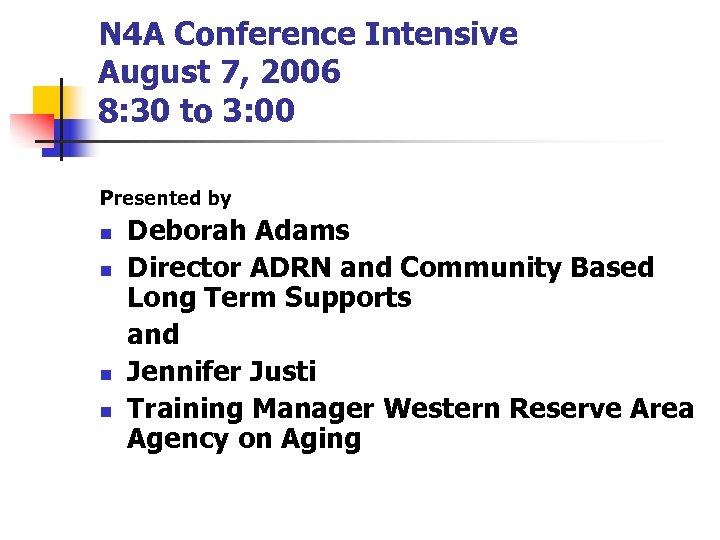 N4A Conference Intensive
August 7, 2006
8:30 to 3:00

Presented by

- Deborah Adams
- Director ADRN and Community Based Long Term Supports

and

- Jennifer Justi
- Training Manager Western Reserve Area Agency on Aging